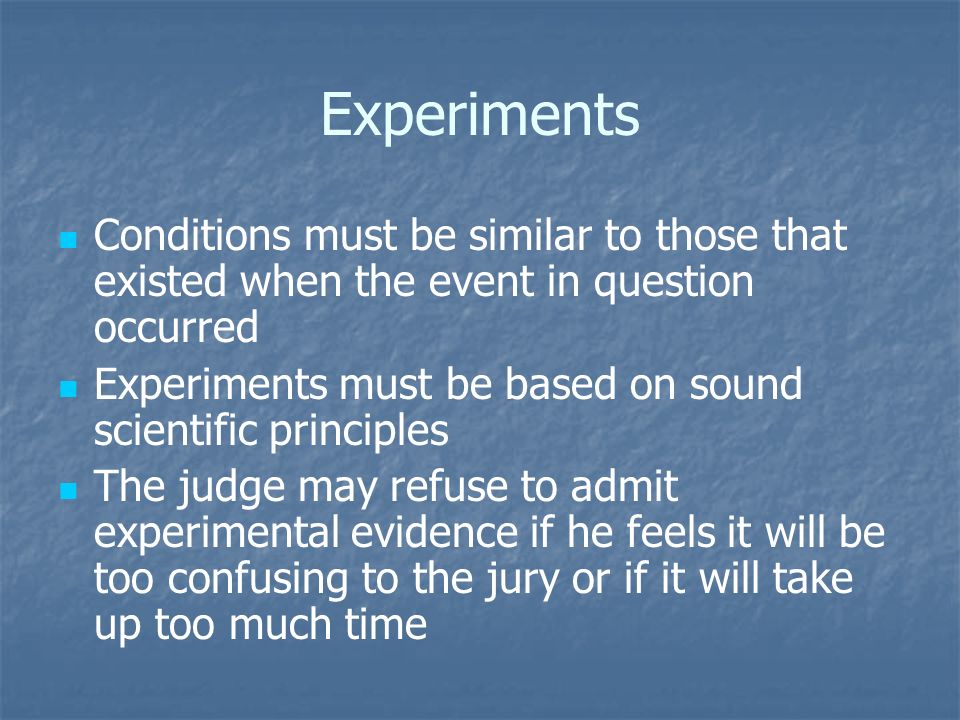 Experiments

- Conditions must be similar to those that existed when the event in question occurred
- Experiments must be based on sound scientific principles
- The judge may refuse to admit experimental evidence if he feels it will be too confusing to the jury or if it will take up too much time